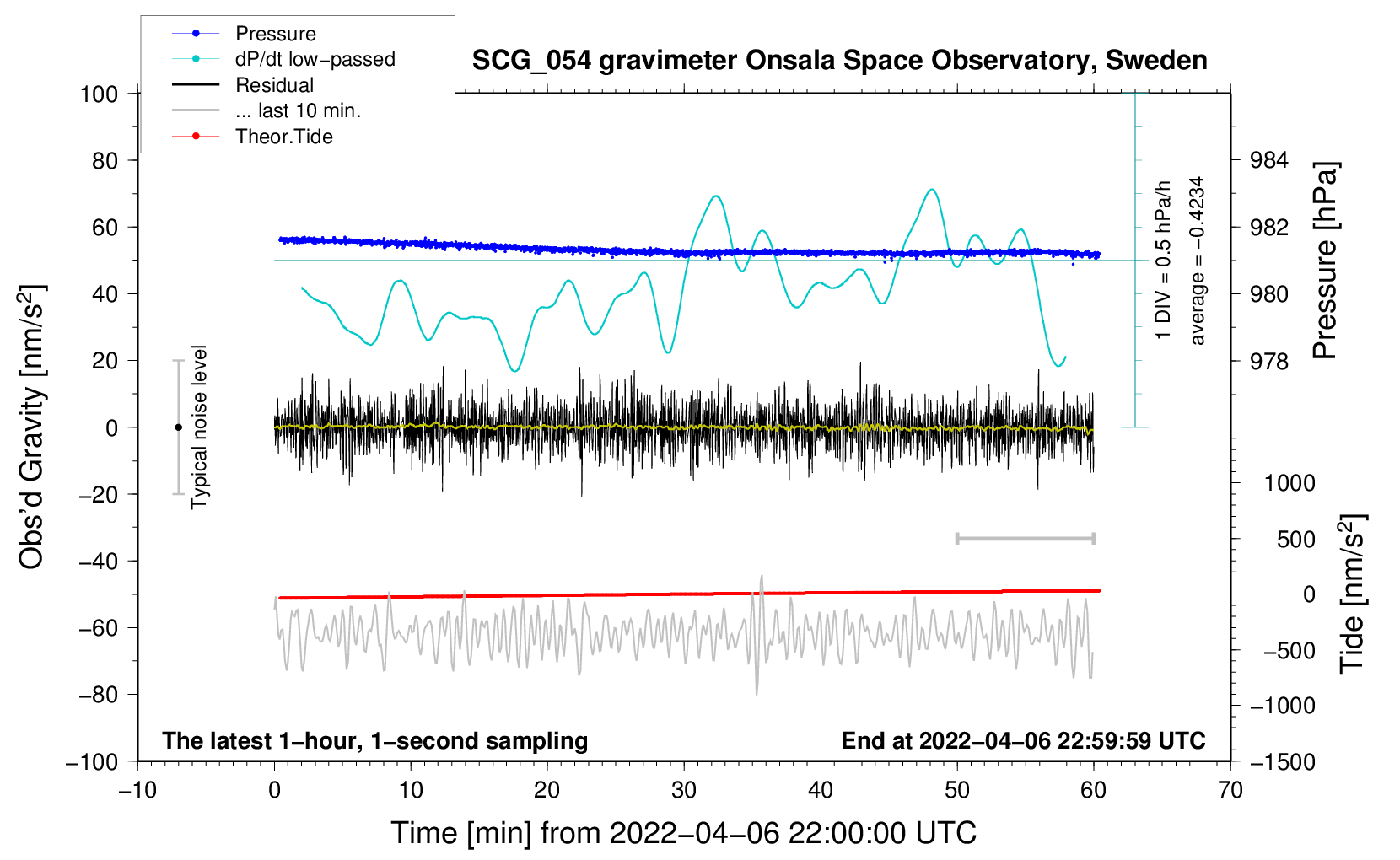 Pressure
dP/dt low−passed
Residual
... last 10 min.
Theor.Tide

SCG_054 gravimeter Onsala Space Observatory, Sweden

100
80
60
40
20
0
−20
−40
−60
−80
−100

Obs'd Gravity [nm/s$^2$]

Typical noise level

1 DIV = 0.5 hPa/h
average = −0.4234

984
982
980
978

Pressure [hPa]

1000
500
0
−500
−1000
−1500

Tide [nm/s$^2$]

The latest 1−hour, 1−second sampling

End at 2022−04−06 22:59:59 UTC

−10
0
10
20
30
40
50
60
70

Time [min] from 2022−04−06 22:00:00 UTC